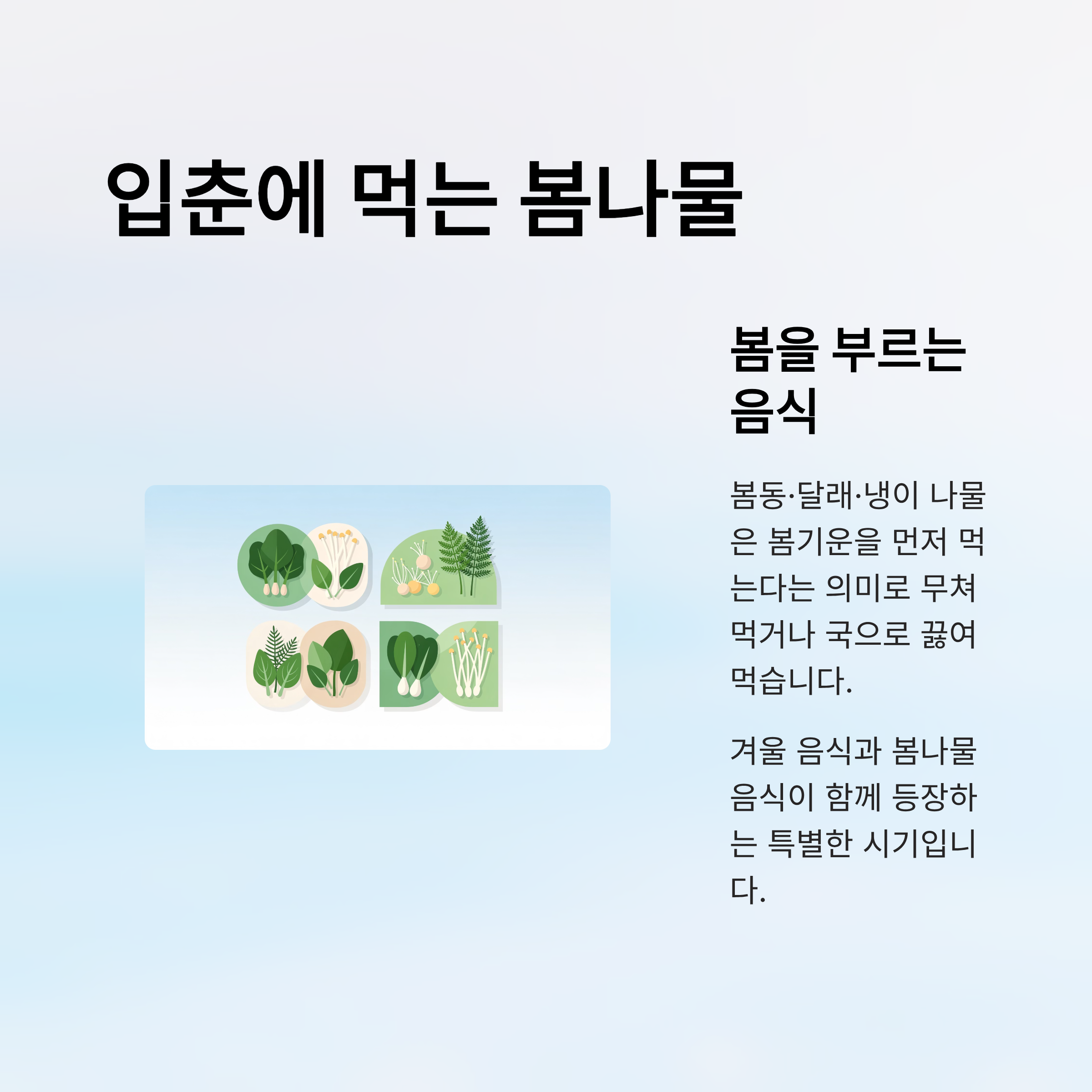 입춘에 먹는 봄나물

봄을 부르는 음식

봄동·달래·냉이 나물은 봄기운을 먼저 먹는다는 의미로 무쳐 먹거나 국으로 끓여 먹습니다.

겨울 음식과 봄나물 음식이 함께 등장하는 특별한 시기입니다.